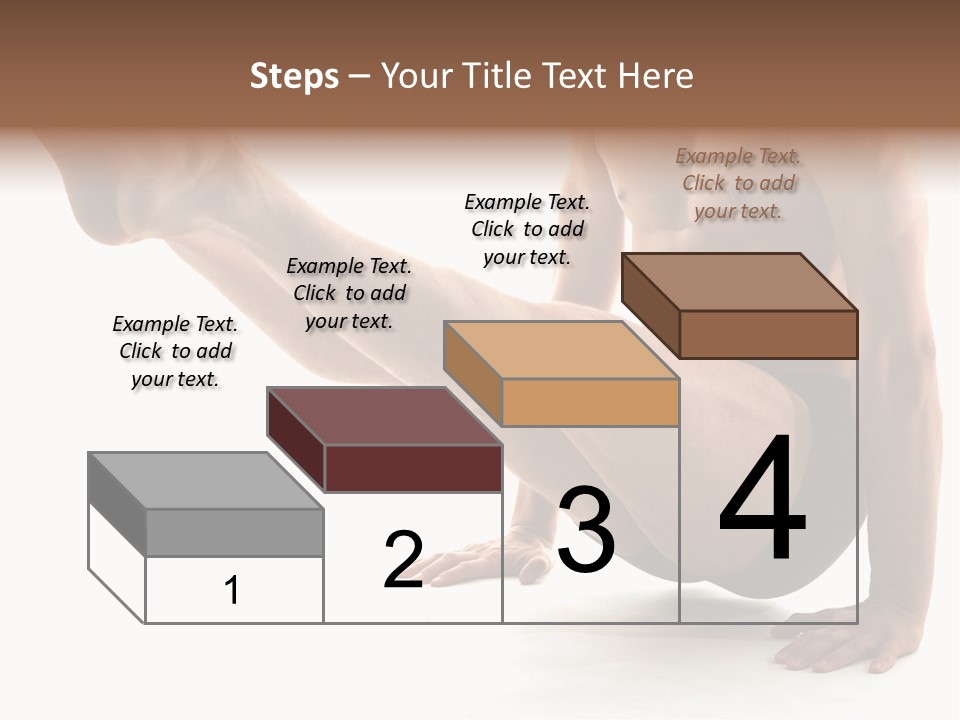 Steps – Your Title Text Here

Example Text. Click to add your text.

Example Text. Click to add your text.

Example Text. Click to add your text.

Example Text. Click to add your text.

1

2

3

4